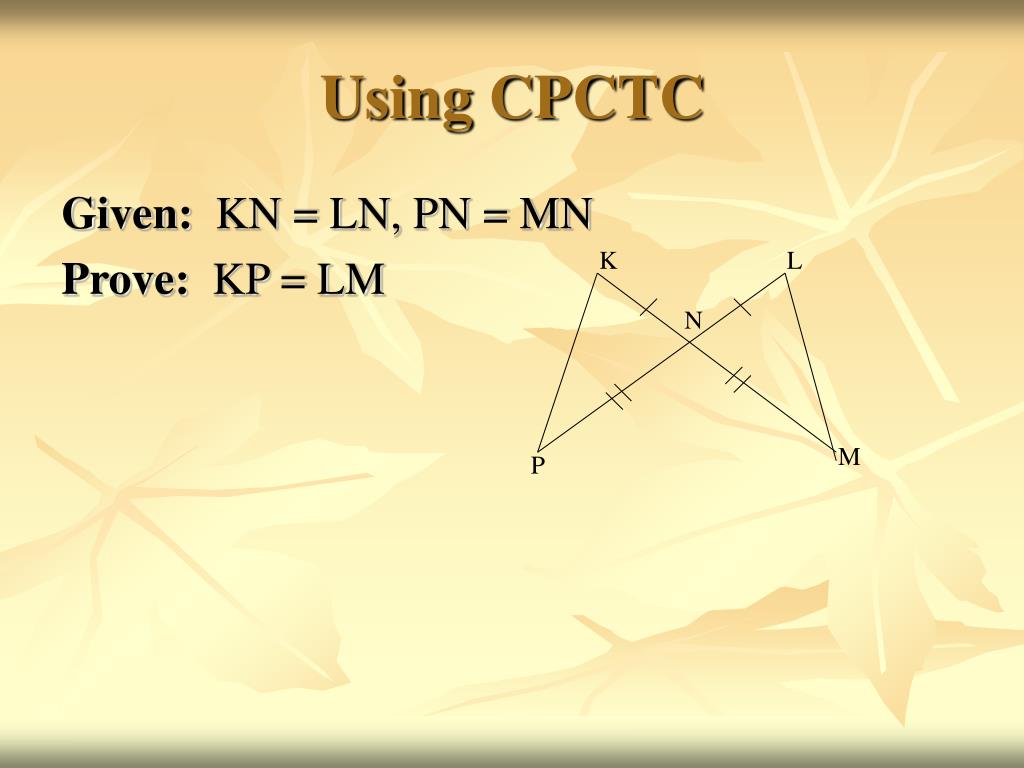 Using CPCTC

Given: KN = LN, PN = MN

Prove: KP = LM

K
L
N
P
M